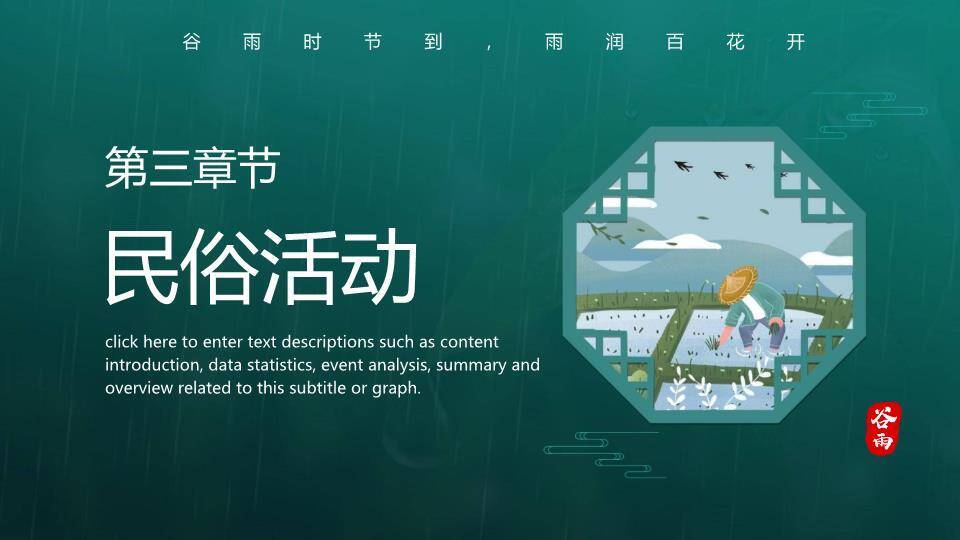 谷雨时节到，雨润百花开

第三章节

民俗活动

click here to enter text descriptions such as content introduction, data statistics, event analysis, summary and overview related to this subtitle or graph.

谷雨